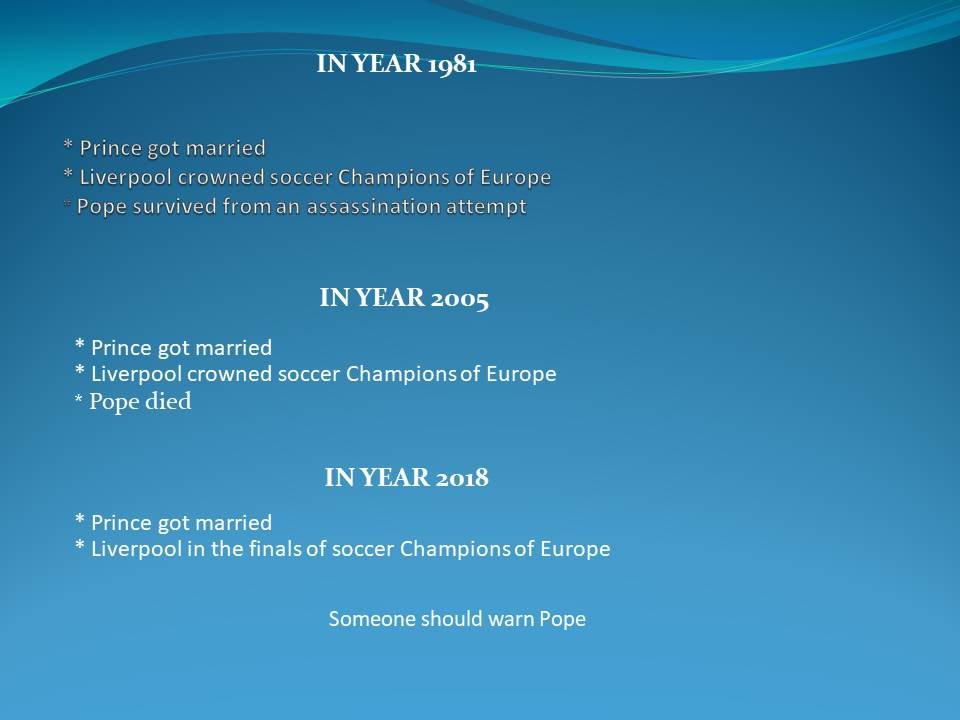 IN YEAR 1981

* Prince got married
* Liverpool crowned soccer Champions of Europe
* Pope survived from an assassination attempt

IN YEAR 2005

* Prince got married
* Liverpool crowned soccer Champions of Europe
* Pope died

IN YEAR 2018

* Prince got married
* Liverpool in the finals of soccer Champions of Europe

Someone should warn Pope